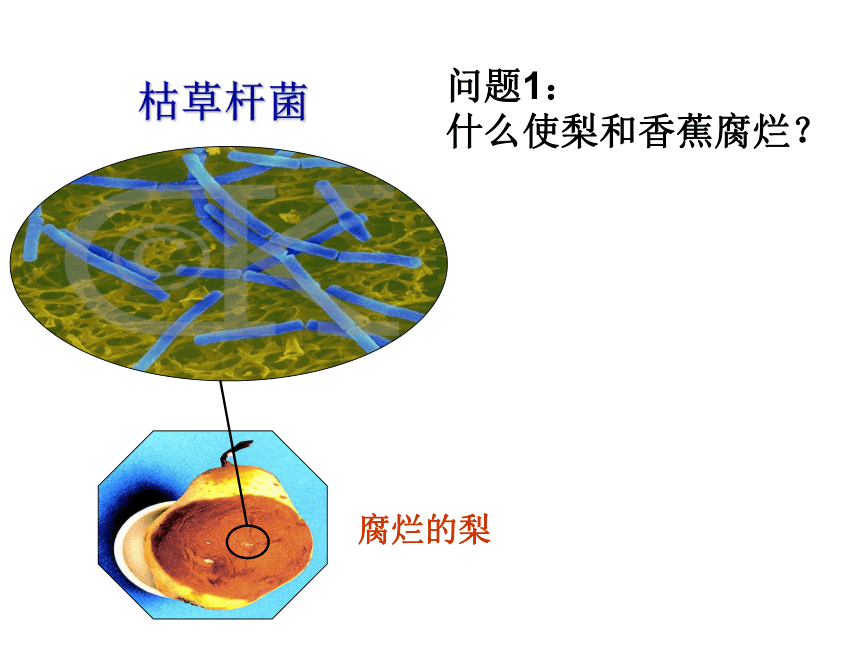 枯草杆菌

问题1：
什么使梨和香蕉腐烂？

腐烂的梨